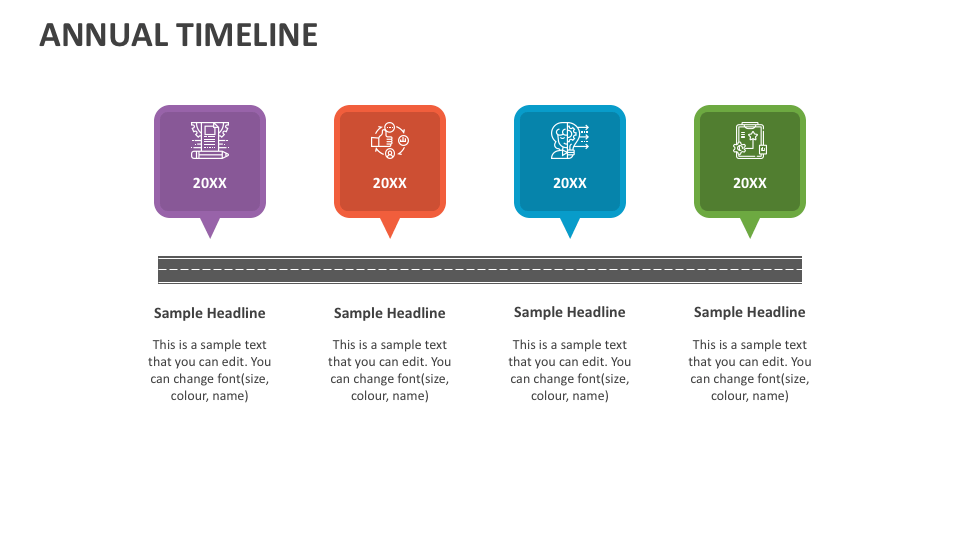 ANNUAL TIMELINE

20XX

20XX

20XX

20XX

Sample Headline

This is a sample text that you can edit. You can change font(size, colour, name)

Sample Headline

This is a sample text that you can edit. You can change font(size, colour, name)

Sample Headline

This is a sample text that you can edit. You can change font(size, colour, name)

Sample Headline

This is a sample text that you can edit. You can change font(size, colour, name)